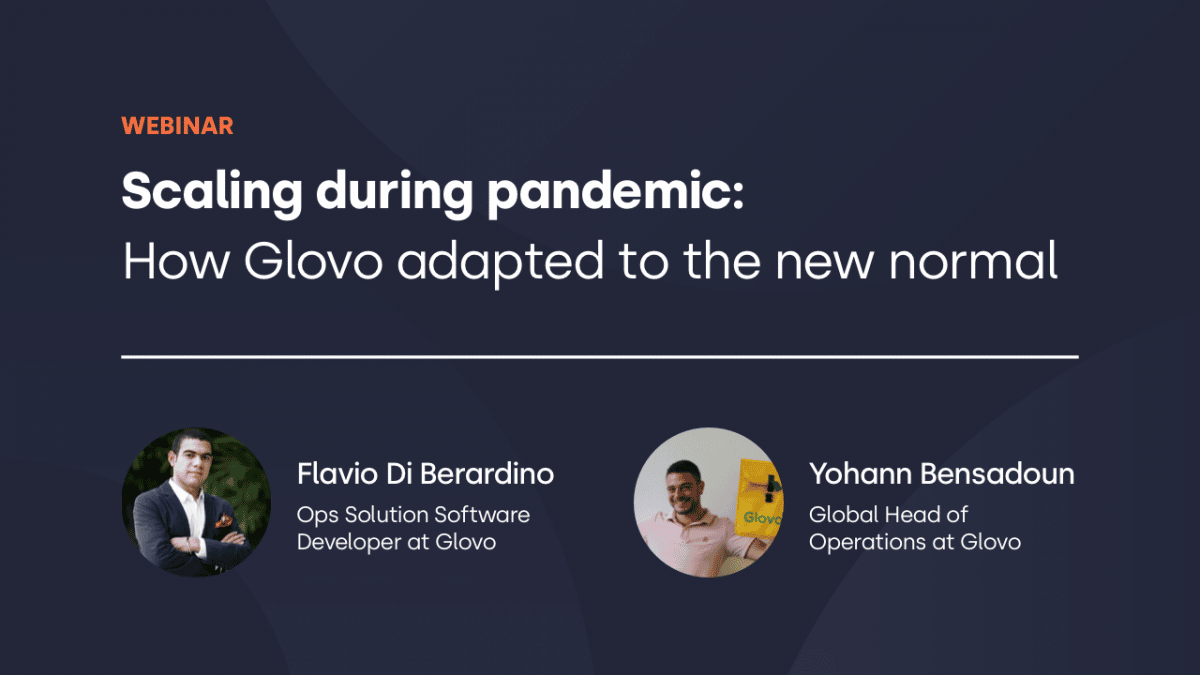 WEBINAR

Scaling during pandemic:
How Glovo adapted to the new normal

Flavio Di Berardino
Ops Solution Software Developer at Glovo

Glovo

Yohann Bensadoun
Global Head of Operations at Glovo